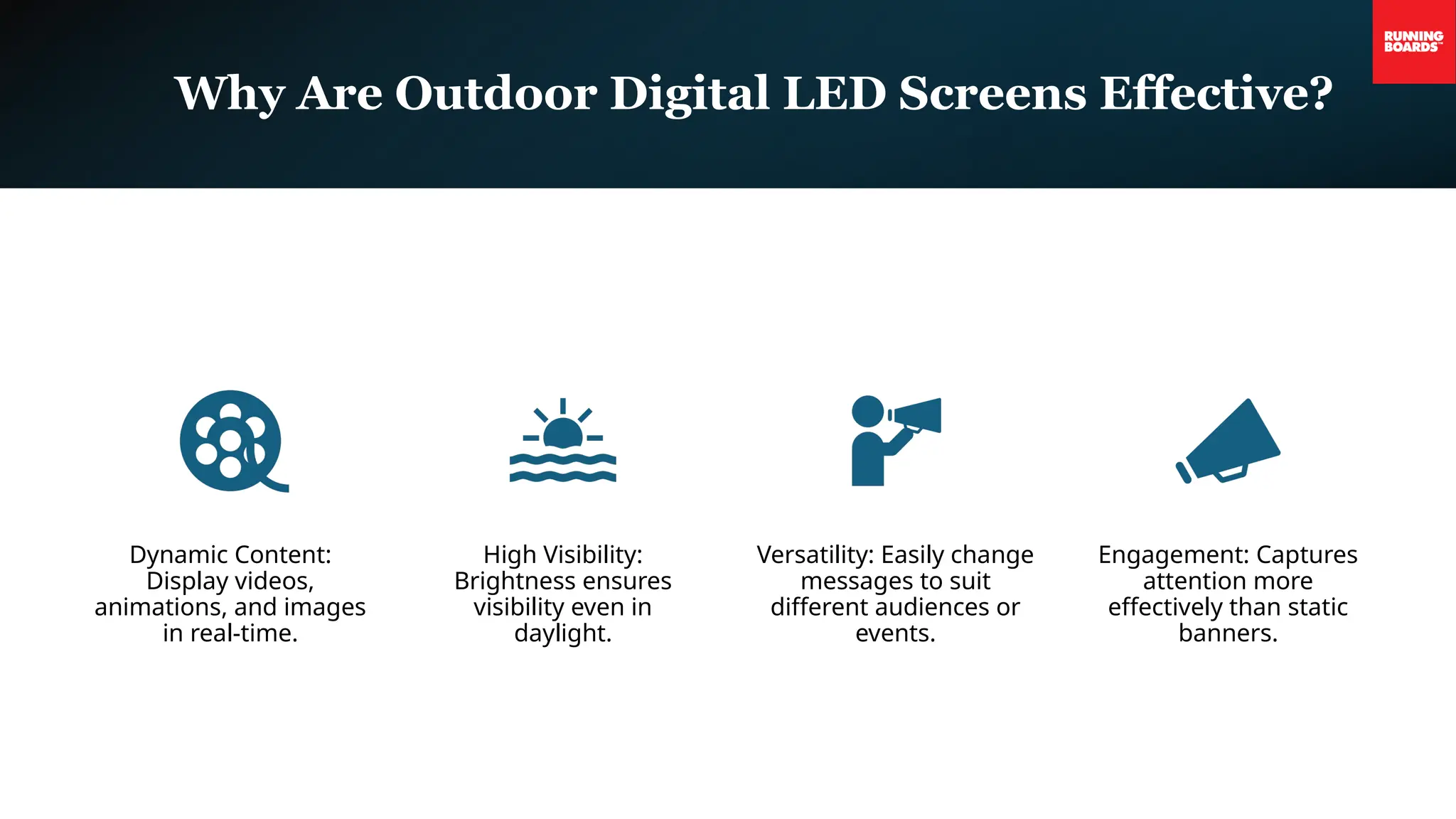 RUNNING BOARDS™

Why Are Outdoor Digital LED Screens Effective?

Dynamic Content: Display videos, animations, and images in real-time.

High Visibility: Brightness ensures visibility even in daylight.

Versatility: Easily change messages to suit different audiences or events.

Engagement: Captures attention more effectively than static banners.